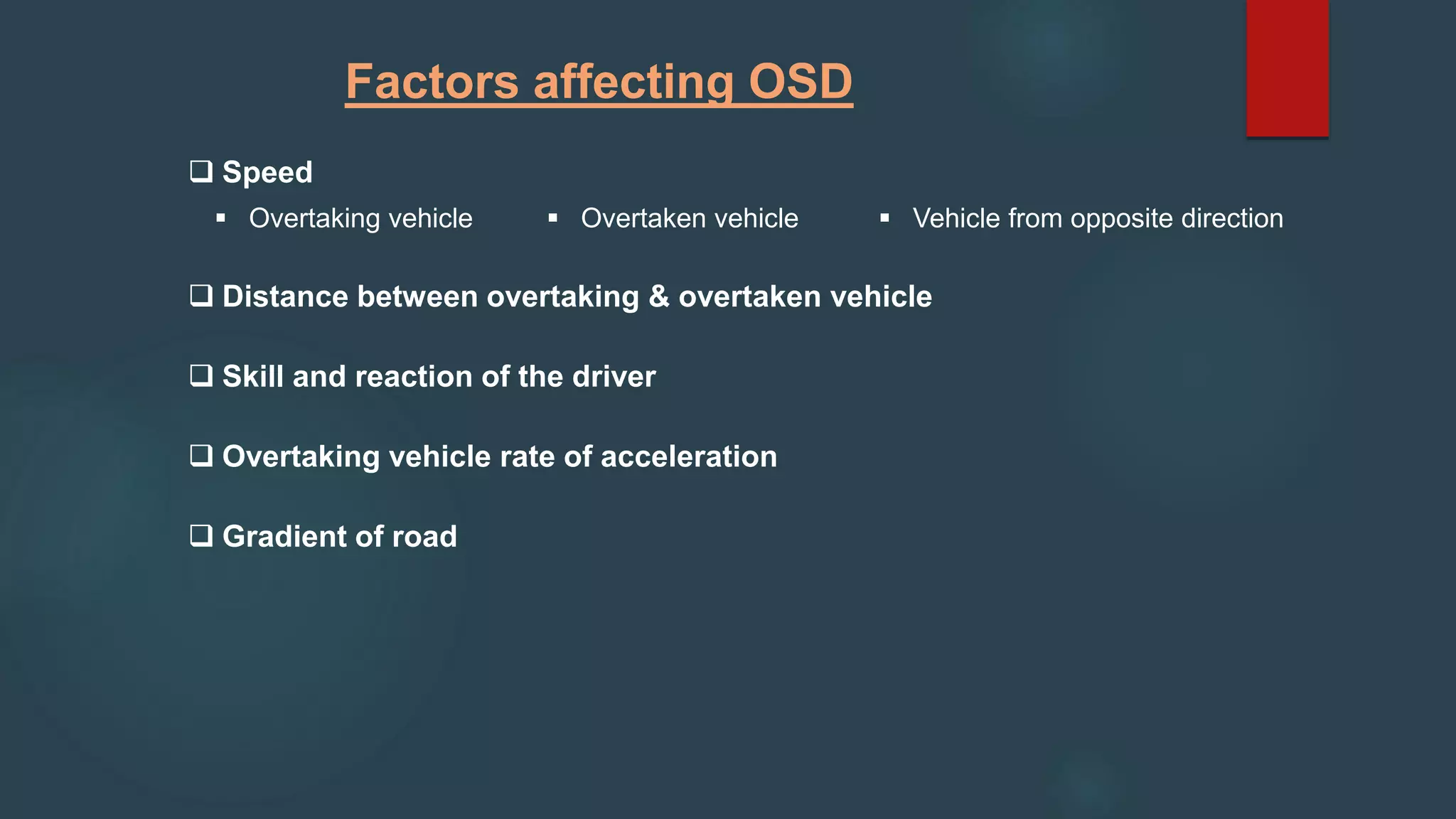 Factors affecting OSD

❑ Speed

▪ Overtaking vehicle
▪ Overtaken vehicle
▪ Vehicle from opposite direction

❑ Distance between overtaking & overtaken vehicle

❑ Skill and reaction of the driver

❑ Overtaking vehicle rate of acceleration

❑ Gradient of road